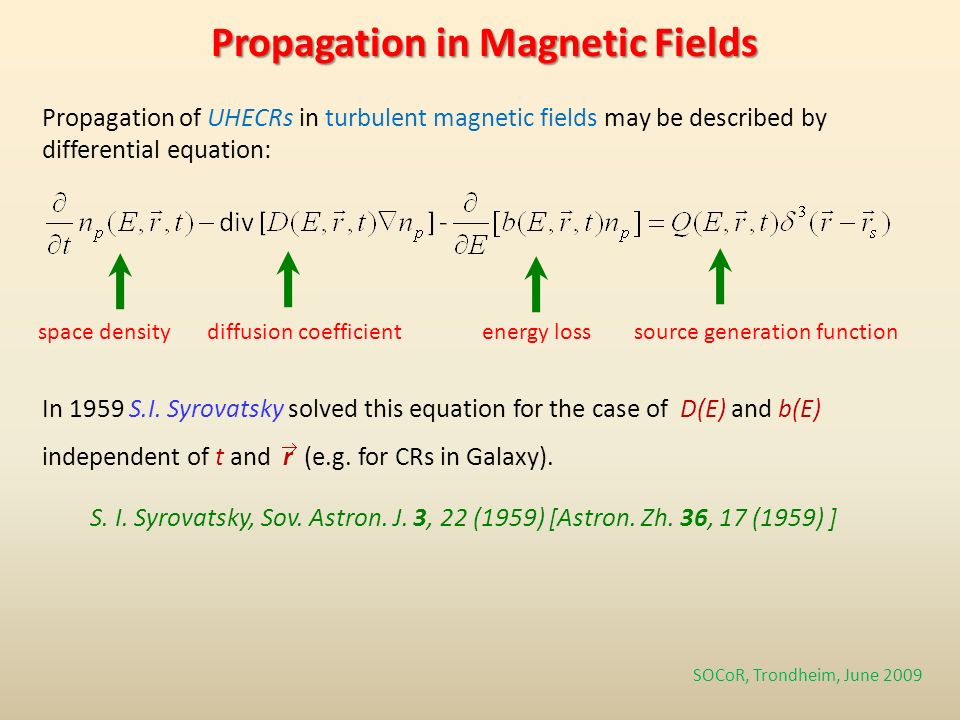 Propagation in Magnetic Fields

Propagation of UHECRs in turbulent magnetic fields may be described by differential equation:

$\frac{\partial}{\partial t} n_p(E,\vec{r},t) - \text{div}\,[D(E,\vec{r},t)\nabla n_p] - \frac{\partial}{\partial E}[b(E,\vec{r},t)n_p] = Q(E,\vec{r},t)\delta^3(\vec{r}-\vec{r}_s)$

space density    diffusion coefficient    energy loss    source generation function

In 1959 S.I. Syrovatsky solved this equation for the case of D(E) and b(E) independent of t and $\vec{r}$ (e.g. for CRs in Galaxy).

S. I. Syrovatsky, Sov. Astron. J. 3, 22 (1959) [Astron. Zh. 36, 17 (1959) ]

SOCoR, Trondheim, June 2009